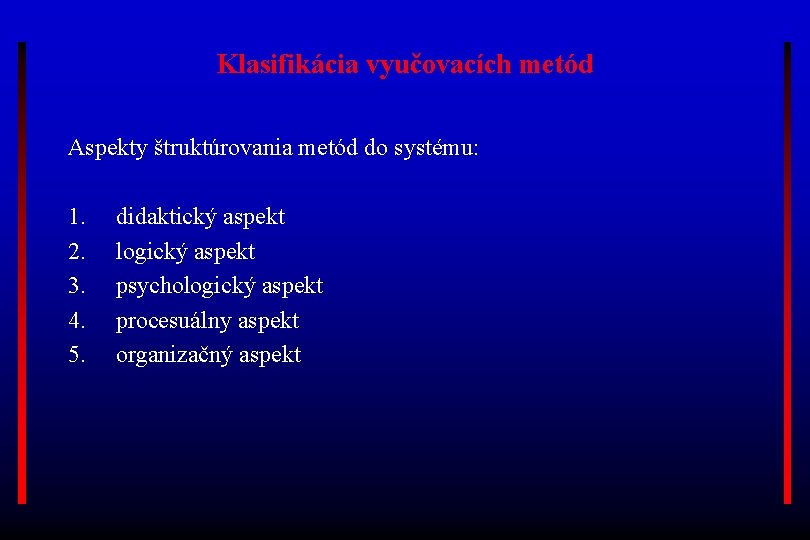 Klasifikácia vyučovacích metód

Aspekty štruktúrovania metód do systému:

1. didaktický aspekt
2. logický aspekt
3. psychologický aspekt
4. procesuálny aspekt
5. organizačný aspekt